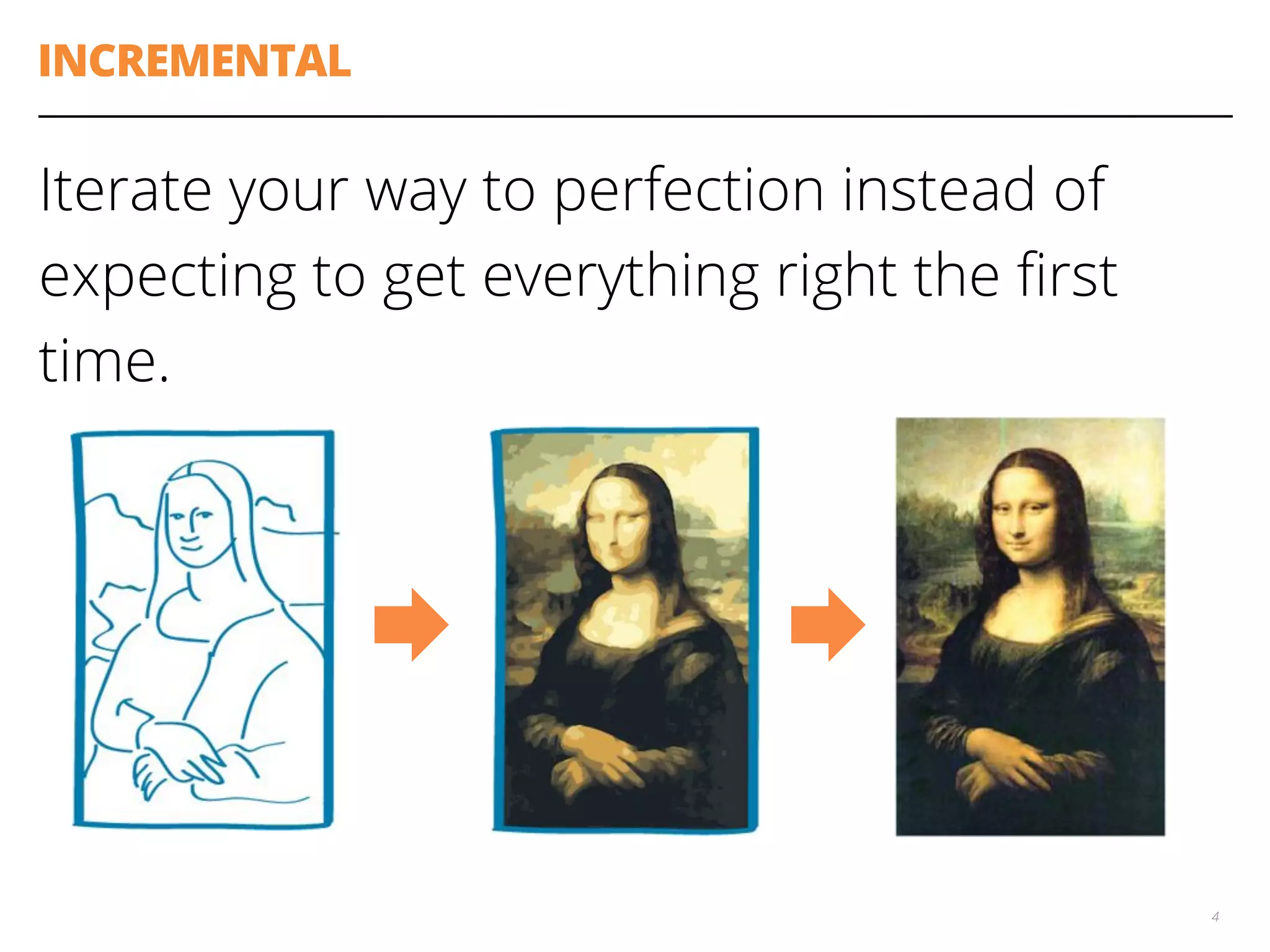 INCREMENTAL

Iterate your way to perfection instead of expecting to get everything right the first time.

4